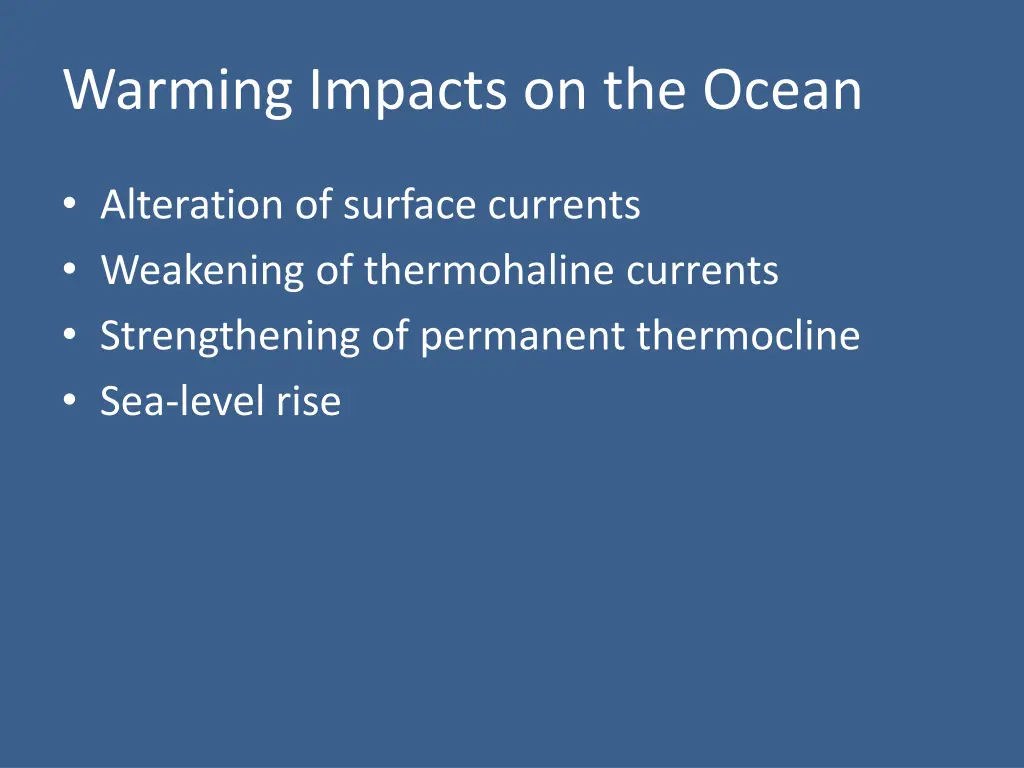 Warming Impacts on the Ocean

• Alteration of surface currents
• Weakening of thermohaline currents
• Strengthening of permanent thermocline
• Sea-level rise